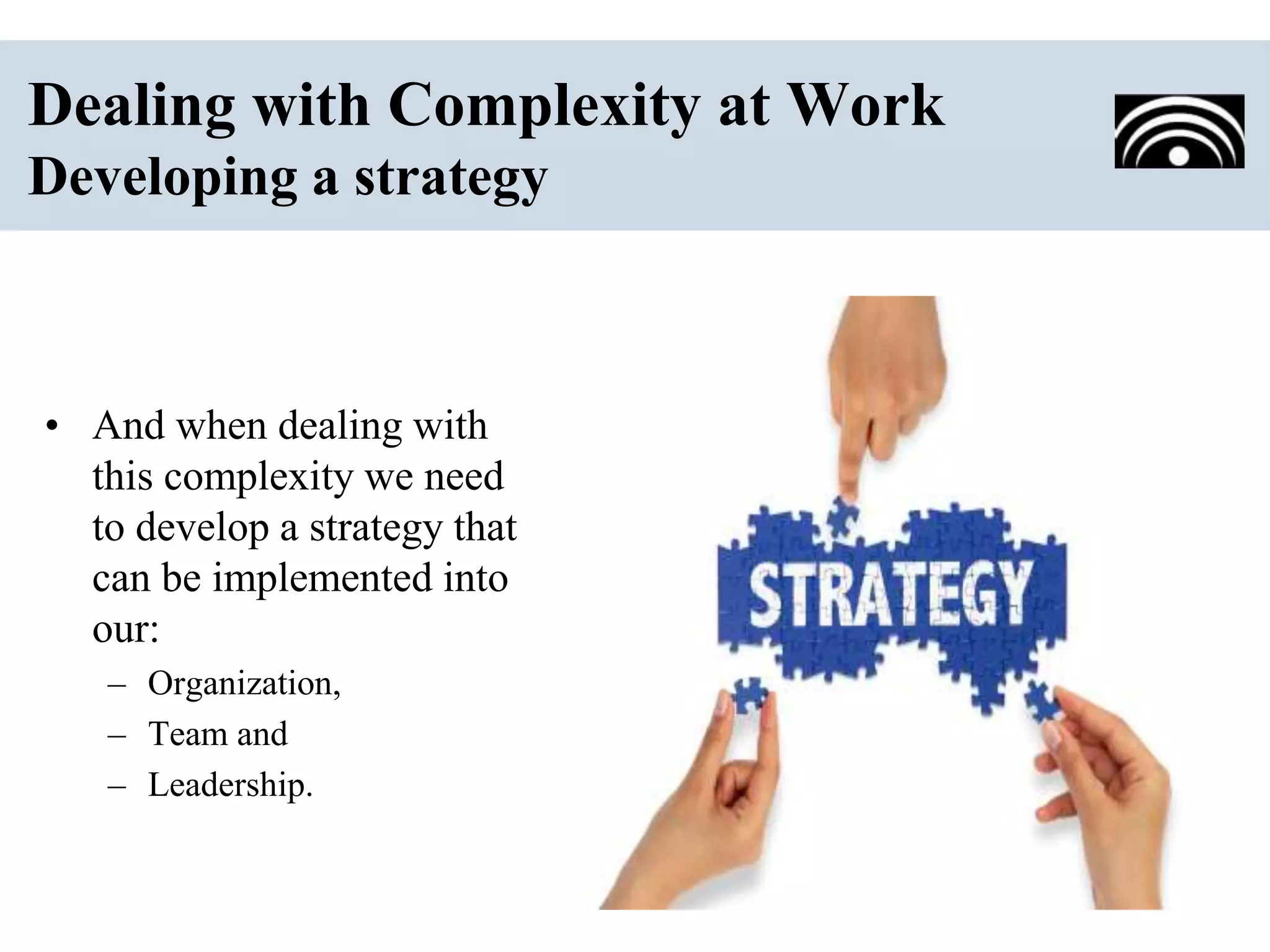 Dealing with Complexity at Work
Developing a strategy

• And when dealing with this complexity we need to develop a strategy that can be implemented into our:
– Organization,
– Team and
– Leadership.

STRATEGY